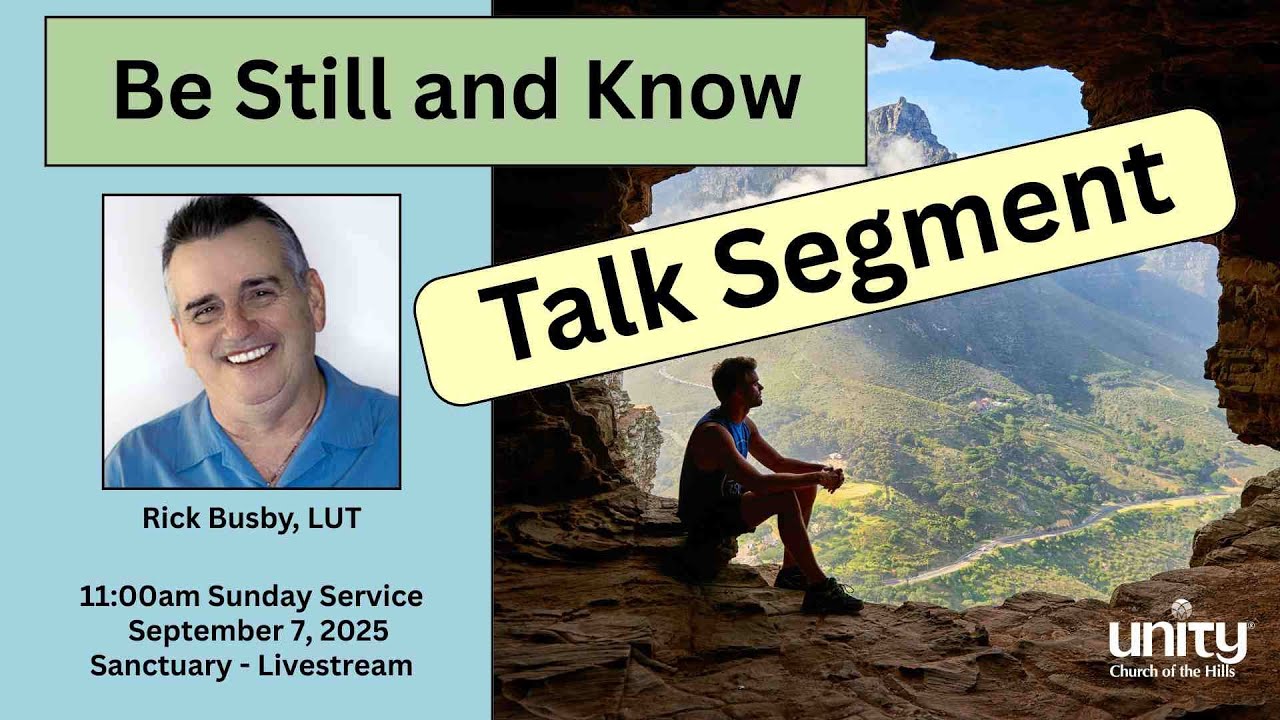 Be Still and Know

Talk Segment

Rick Busby, LUT

11:00am Sunday Service
September 7, 2025
Sanctuary - Livestream

unity
Church of the Hills